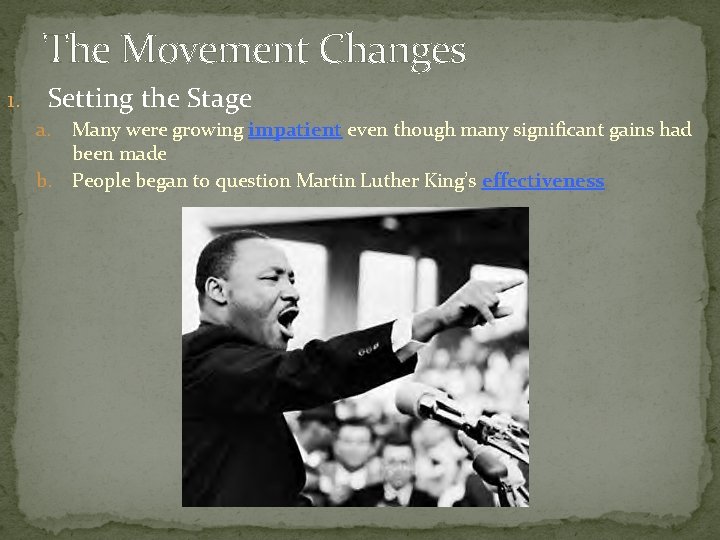 The Movement Changes

1. Setting the Stage

a. Many were growing impatient even though many significant gains had been made

b. People began to question Martin Luther King's effectiveness